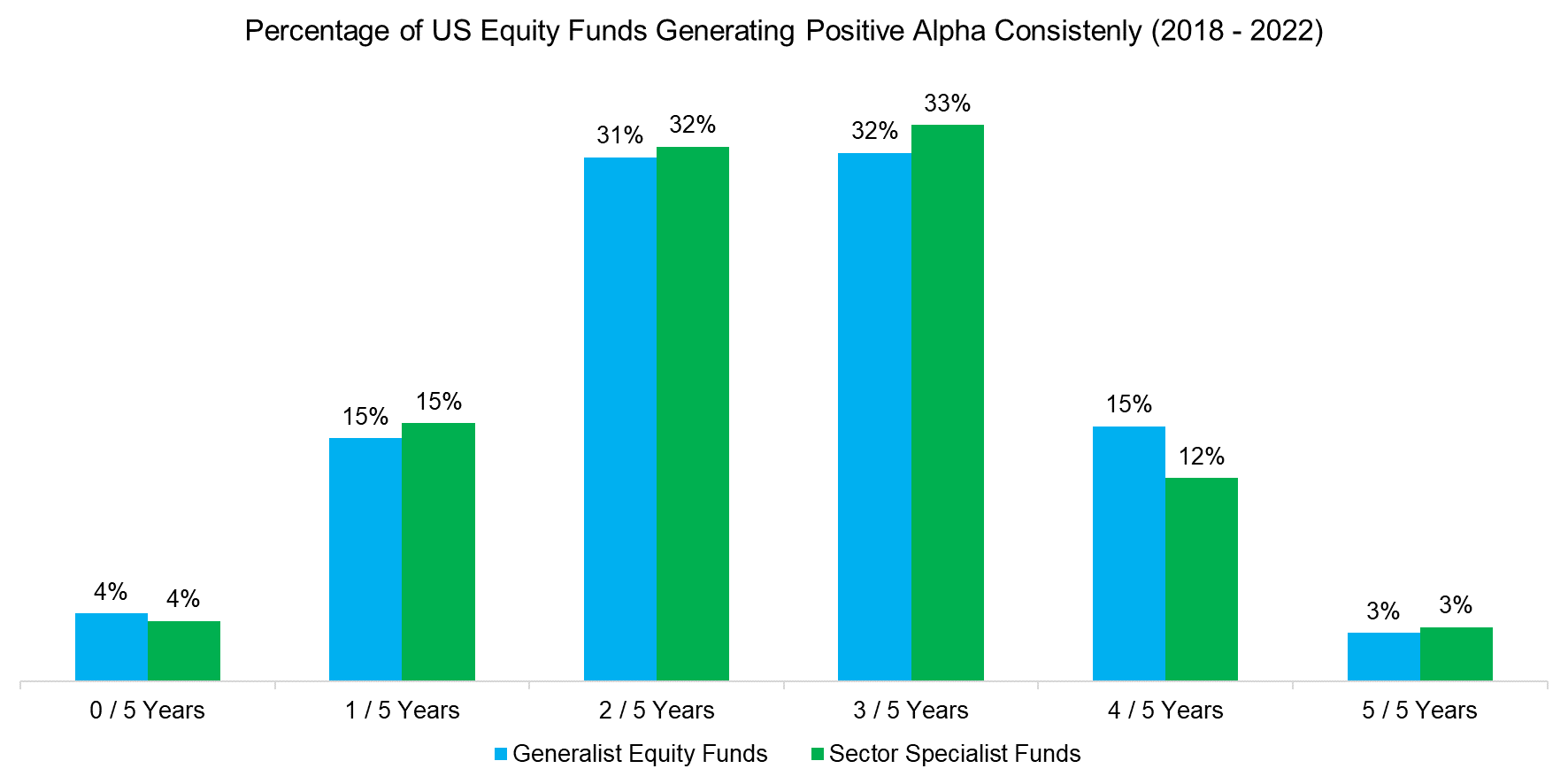 Percentage of US Equity Funds Generating Positive Alpha Consistenly (2018 - 2022)

4%
4%
15%
15%
31%
32%
32%
33%
15%
12%
3%
3%

0 / 5 Years
1 / 5 Years
2 / 5 Years
3 / 5 Years
4 / 5 Years
5 / 5 Years

Generalist Equity Funds
Sector Specialist Funds